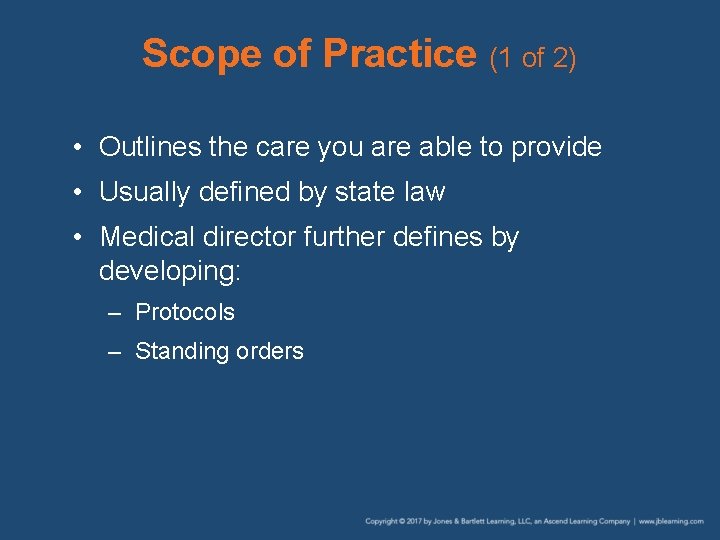 Scope of Practice (1 of 2)

• Outlines the care you are able to provide
• Usually defined by state law
• Medical director further defines by developing:
– Protocols
– Standing orders

Copyright © 2017 by Jones & Bartlett Learning, LLC, an Ascend Learning Company | www.jblearning.com